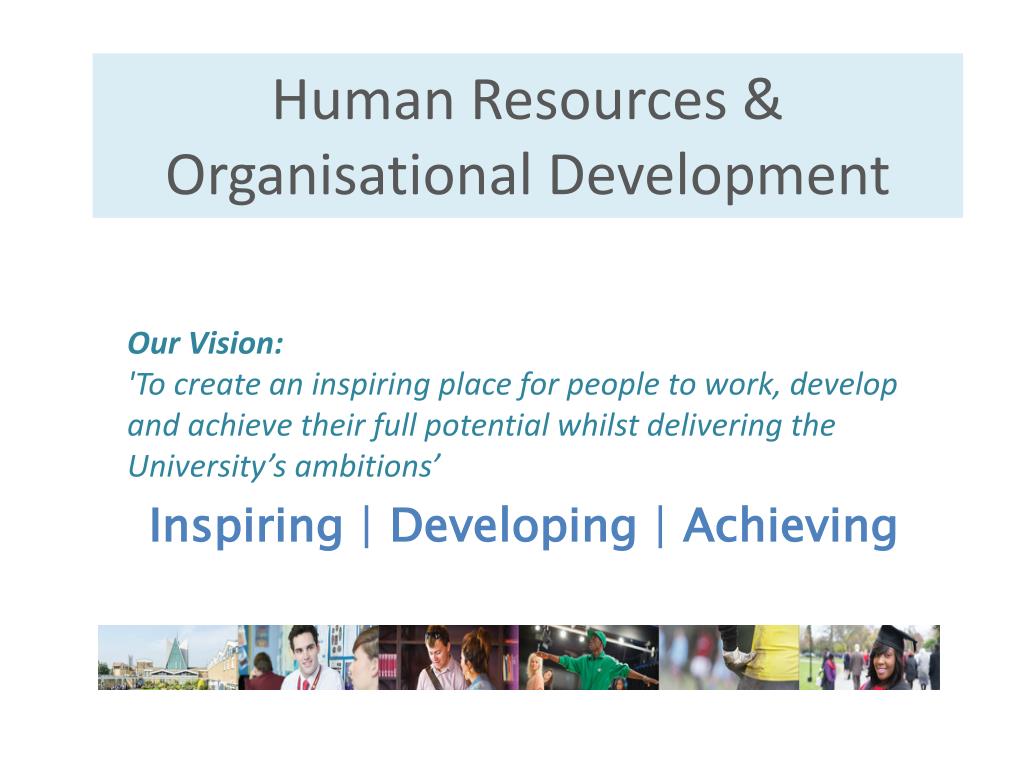 Human Resources & Organisational Development

Our Vision:
'To create an inspiring place for people to work, develop and achieve their full potential whilst delivering the University’s ambitions’

Inspiring | Developing | Achieving